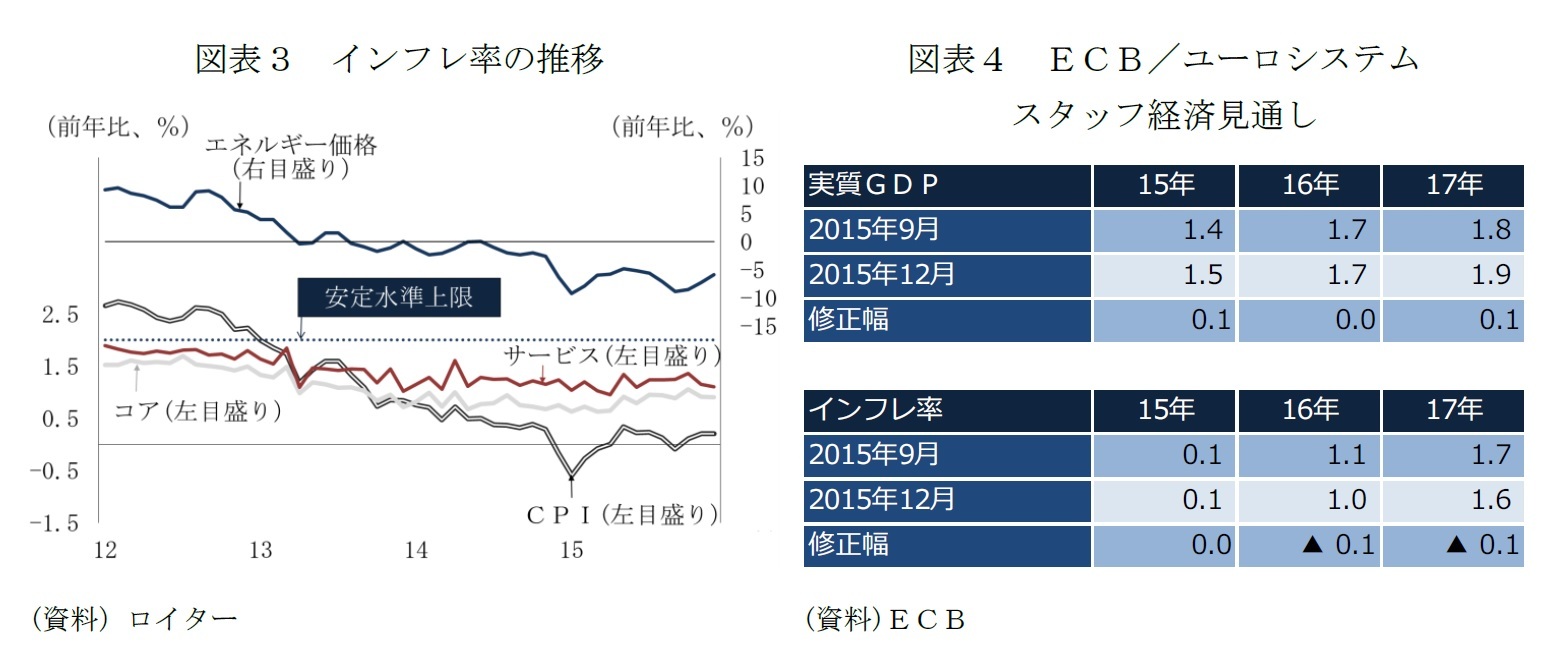 図表３　インフレ率の推移

（前年比、％）

（前年比、％）

エネルギー価格
（右目盛り）

15
10
5
0
-5
-10
-15

安定水準上限

2.5
1.5
0.5
-0.5
-1.5

サービス（左目盛り）

コア（左目盛り）

ＣＰＩ（左目盛り）

12
13
14
15

（資料）ロイター

図表４　ＥＣＢ／ユーロシステム
スタッフ経済見通し

| 実質ＧＤＰ | 15年 | 16年 | 17年 |
|---|---|---|---|
| 2015年9月 | 1.4 | 1.7 | 1.8 |
| 2015年12月 | 1.5 | 1.7 | 1.9 |
| 修正幅 | 0.1 | 0.0 | 0.1 |

| インフレ率 | 15年 | 16年 | 17年 |
|---|---|---|---|
| 2015年9月 | 0.1 | 1.1 | 1.7 |
| 2015年12月 | 0.1 | 1.0 | 1.6 |
| 修正幅 | 0.0 | ▲ 0.1 | ▲ 0.1 |

（資料）ＥＣＢ